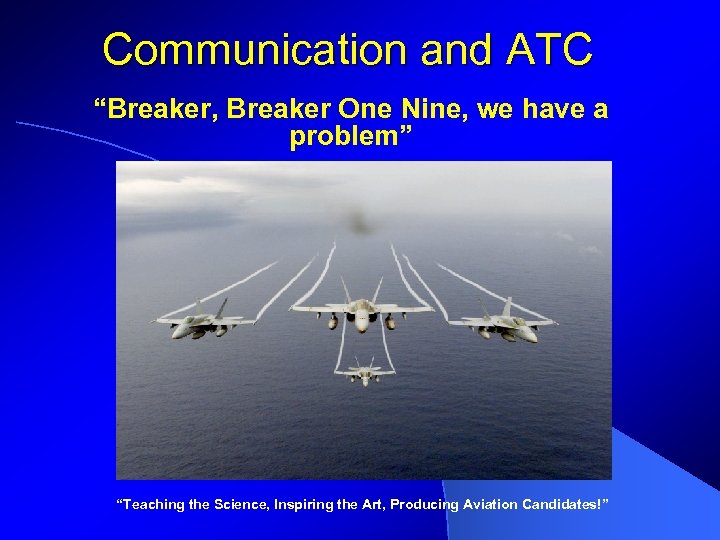 Communication and ATC

“Breaker, Breaker One Nine, we have a problem”

“Teaching the Science, Inspiring the Art, Producing Aviation Candidates!”